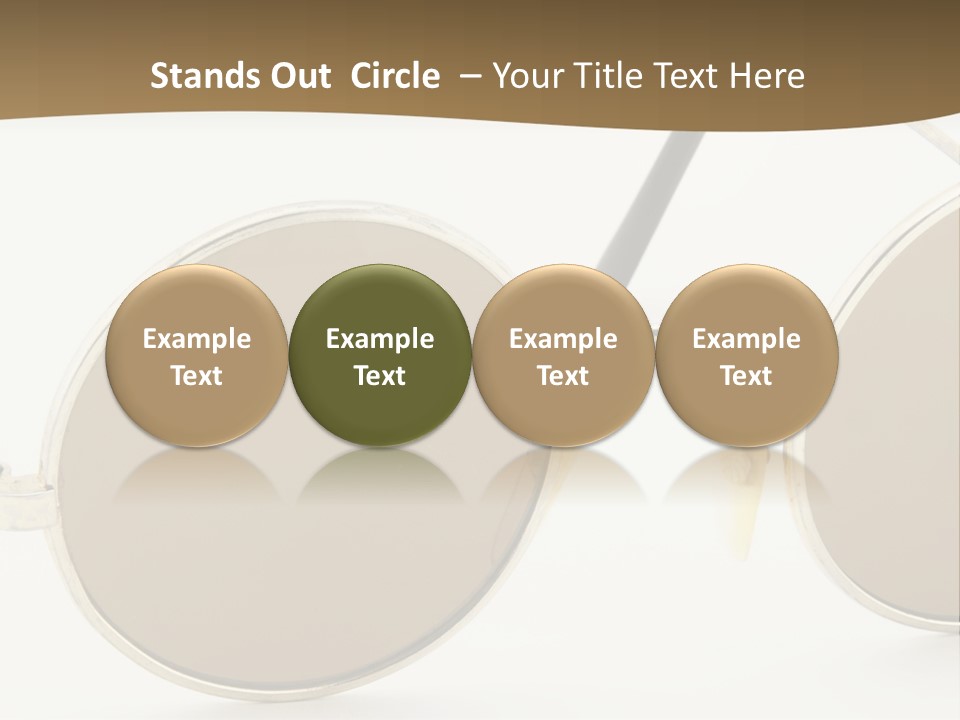 Stands Out Circle – Your Title Text Here

Example Text

Example Text

Example Text

Example Text